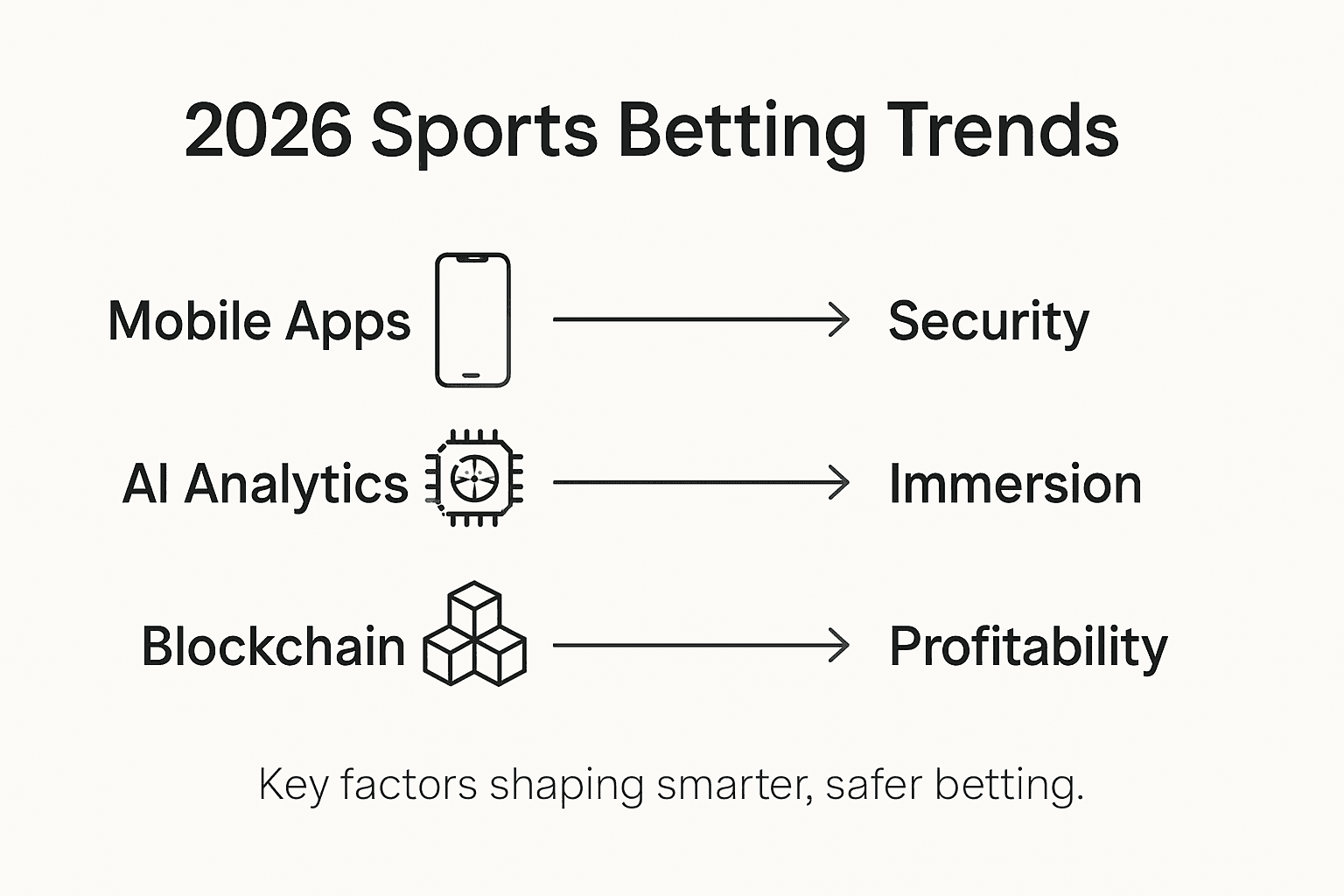 2026 Sports Betting Trends

Mobile Apps → Security

AI Analytics → Immersion

Blockchain → Profitability

Key factors shaping smarter, safer betting.